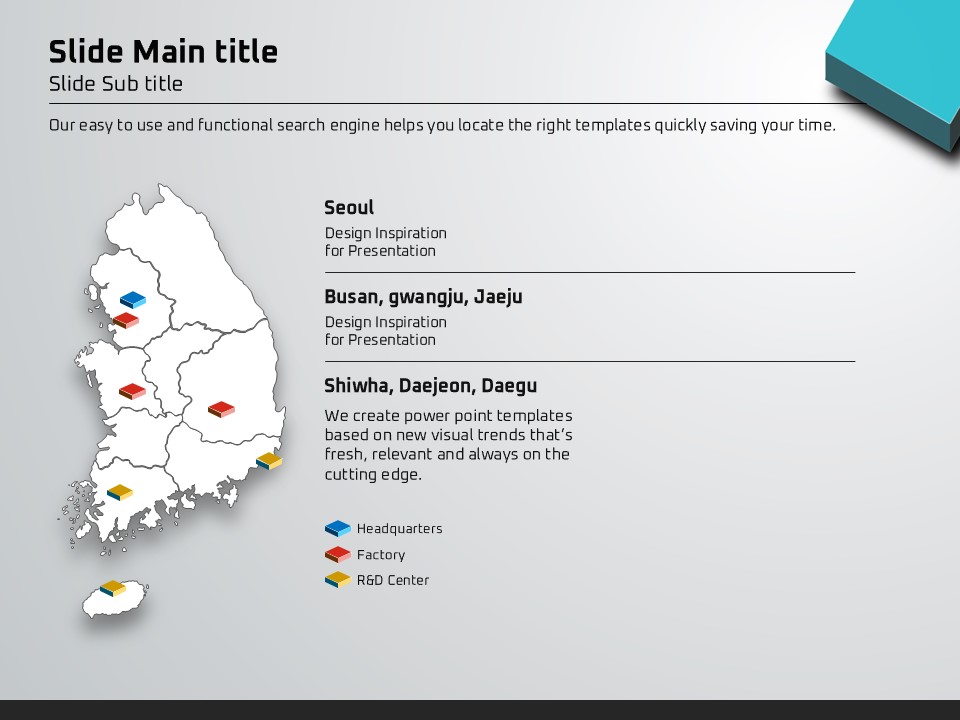 Slide Main title
Slide Sub title

Our easy to use and functional search engine helps you locate the right templates quickly saving your time.

Seoul
Design Inspiration for Presentation

Busan, gwangju, Jaeju
Design Inspiration for Presentation

Shiwha, Daejeon, Daegu
We create power point templates based on new visual trends that's fresh, relevant and always on the cutting edge.

Headquarters
Factory
R&D Center